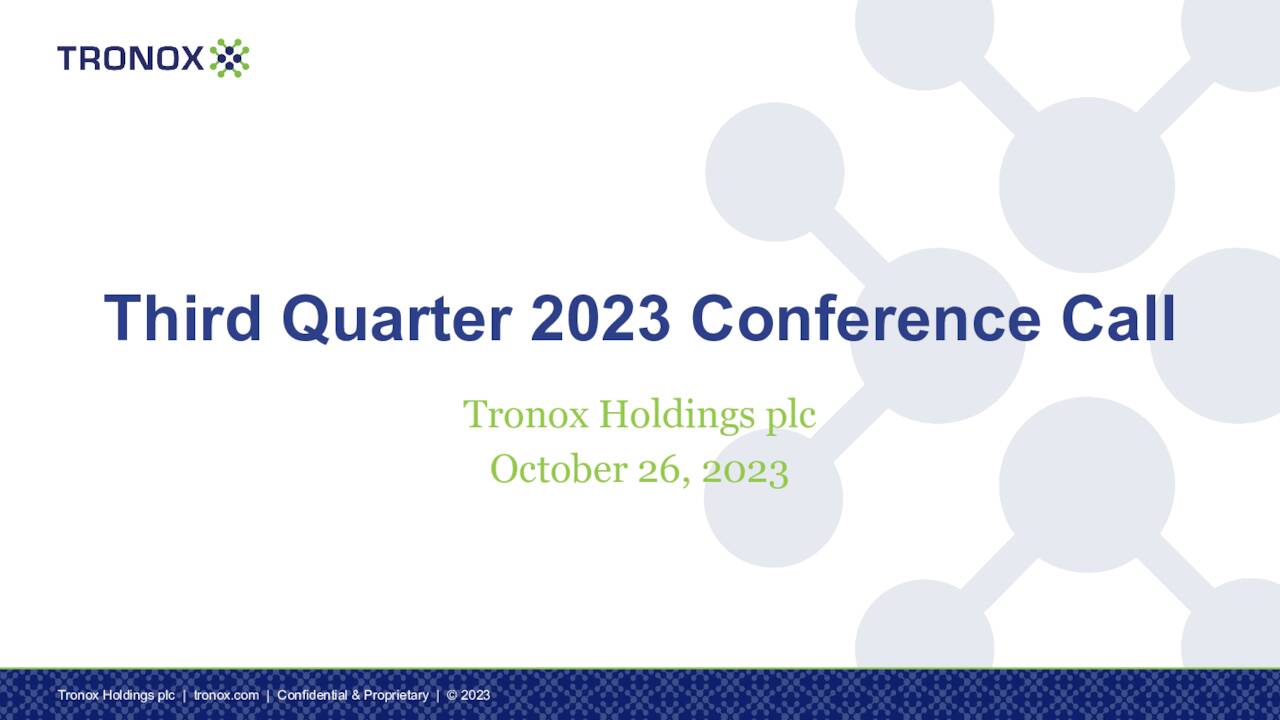 TRONOX

Third Quarter 2023 Conference Call

Tronox Holdings plc
October 26, 2023

Tronox Holdings plc | tronox.com | Confidential & Proprietary | © 2023